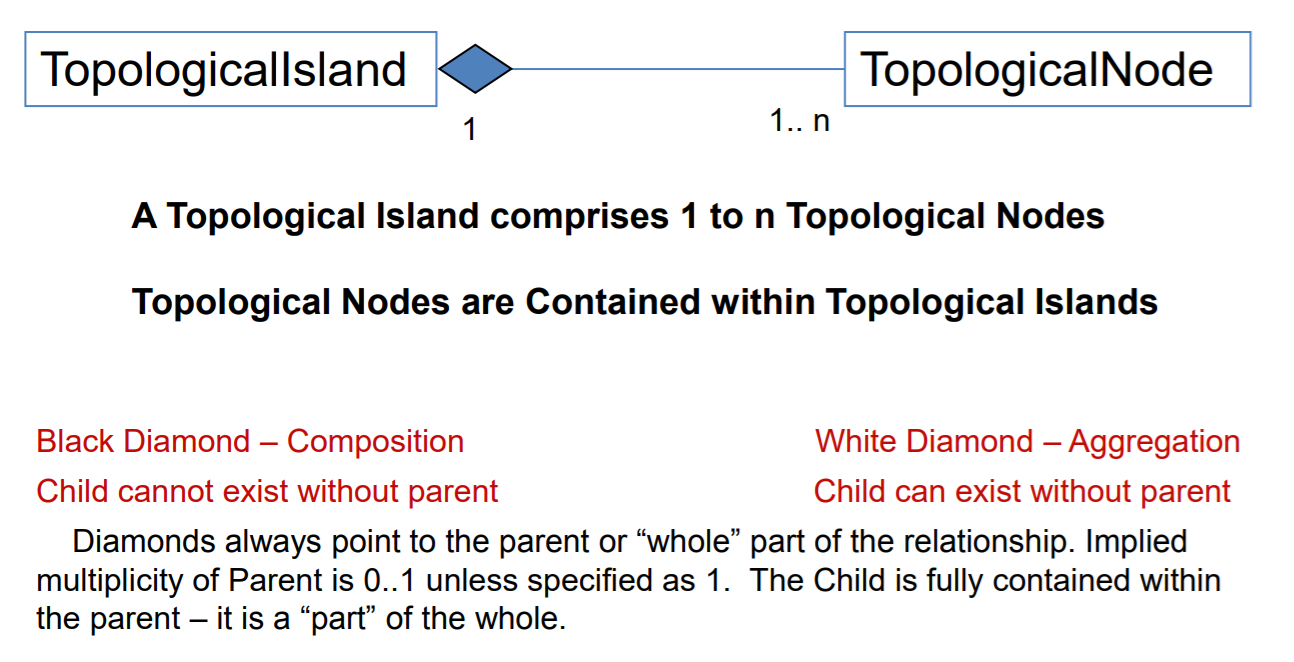 TopologicalIsland

TopologicalNode

1

1.. n

A Topological Island comprises 1 to n Topological Nodes

Topological Nodes are Contained within Topological Islands

Black Diamond – Composition

Child cannot exist without parent

White Diamond – Aggregation

Child can exist without parent

Diamonds always point to the parent or “whole” part of the relationship. Implied multiplicity of Parent is 0..1 unless specified as 1. The Child is fully contained within the parent – it is a “part” of the whole.